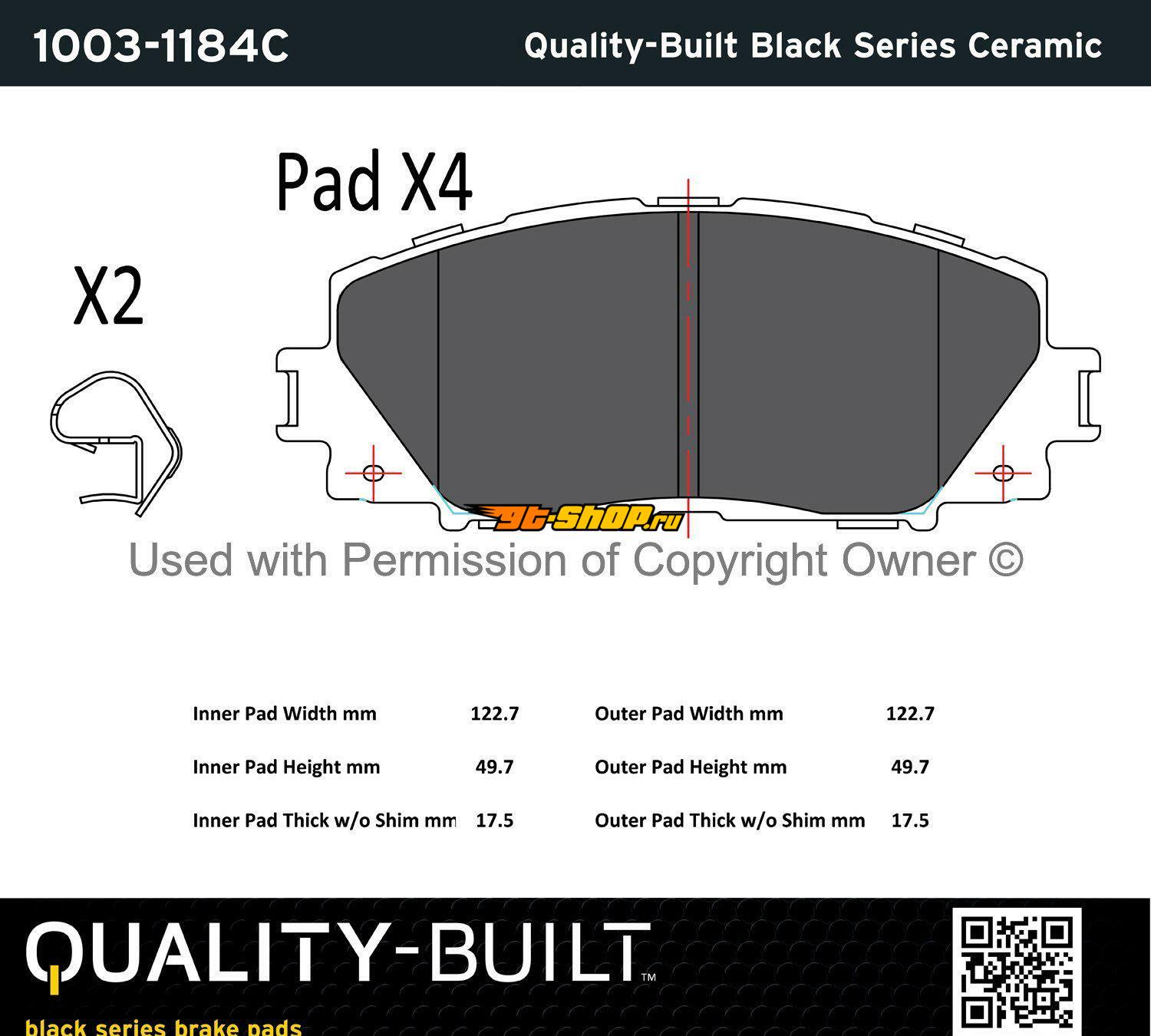 1003-1184C

Quality-Built Black Series Ceramic

Pad X4

X2

gt-shop.ru

Used with Permission of Copyright Owner ©

| Inner Pad Width mm | 122.7 | Outer Pad Width mm | 122.7 |
|---|---|---|---|
| Inner Pad Height mm | 49.7 | Outer Pad Height mm | 49.7 |
| Inner Pad Thick w/o Shim mm | 17.5 | Outer Pad Thick w/o Shim mm | 17.5 |

QUALITY-BUILT™

black series brake pads